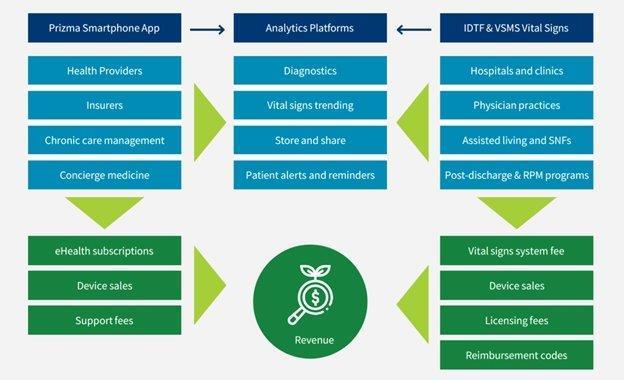 Prizma Smartphone App

Health Providers

Insurers

Chronic care management

Concierge medicine

eHealth subscriptions

Device sales

Support fees

Analytics Platforms

Diagnostics

Vital signs trending

Store and share

Patient alerts and reminders

$

Revenue

IDTF & VSMS Vital Signs

Hospitals and clinics

Physician practices

Assisted living and SNFs

Post-discharge & RPM programs

Vital signs system fee

Device sales

Licensing fees

Reimbursement codes